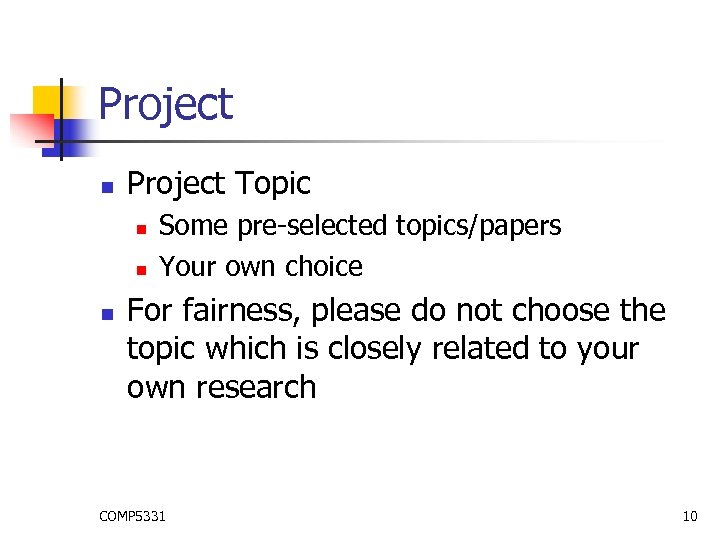 Project

- Project Topic
  - Some pre-selected topics/papers
  - Your own choice
- For fairness, please do not choose the topic which is closely related to your own research

COMP5331

10